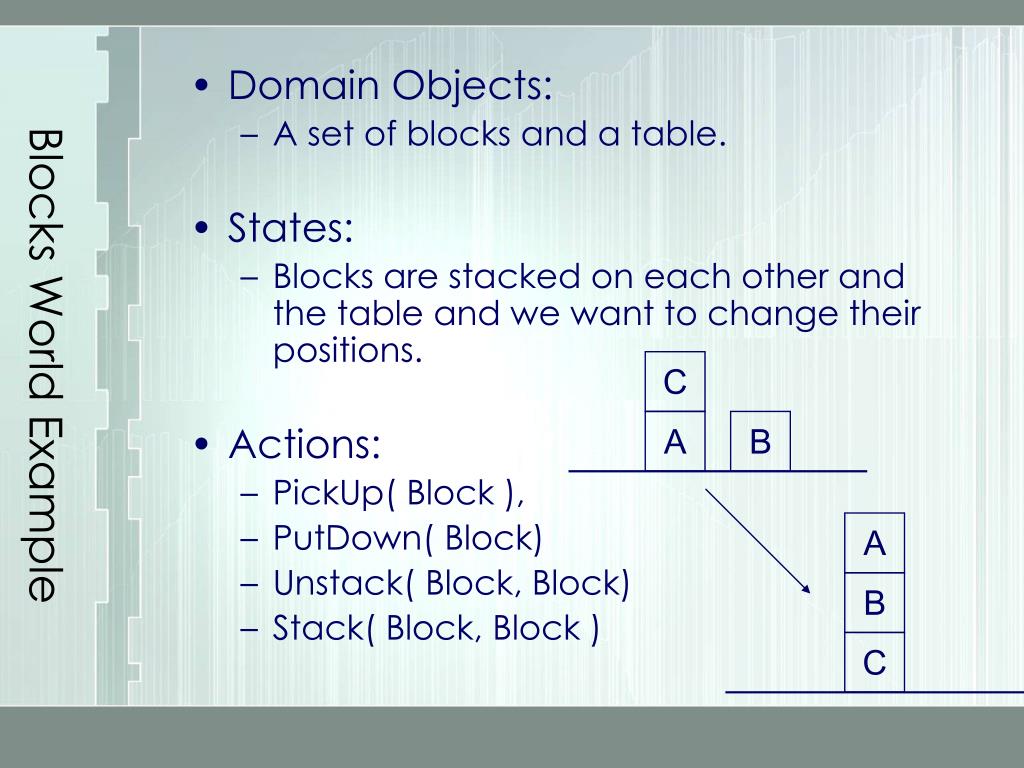 Blocks World Example

• Domain Objects:
– A set of blocks and a table.

• States:
– Blocks are stacked on each other and the table and we want to change their positions.

• Actions:
– PickUp( Block ),
– PutDown( Block)
– Unstack( Block, Block)
– Stack( Block, Block )

C
A B

A
B
C